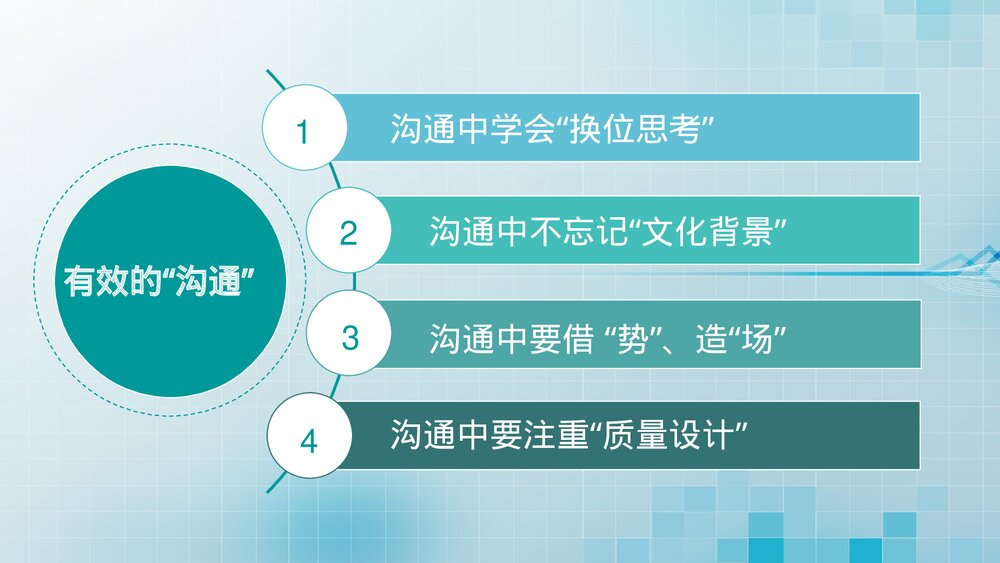 有效的“沟通”

1 沟通中学会“换位思考”

2 沟通中不忘记“文化背景”

3 沟通中要借 “势”、造“场”

4 沟通中要注重“质量设计”